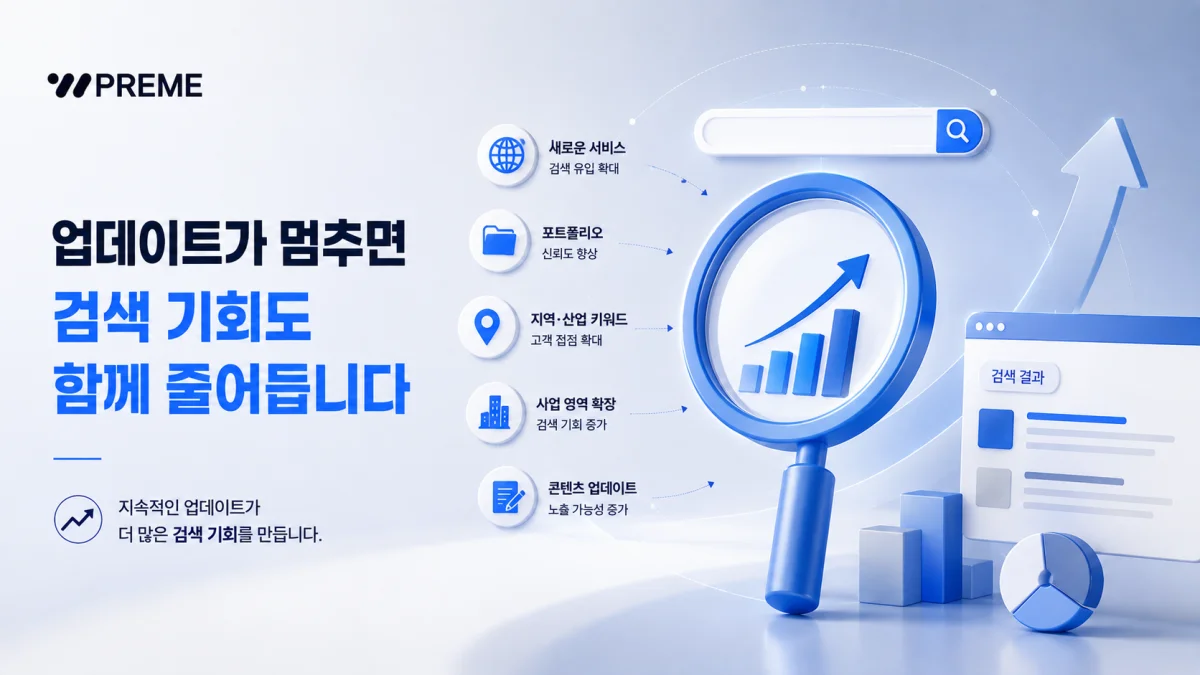 PREME

업데이트가 멈추면
검색 기회도
함께 줄어듭니다

지속적인 업데이트가
더 많은 검색 기회를 만듭니다.

새로운 서비스
검색 유입 확대

포트폴리오
신뢰도 향상

지역·산업 키워드
고객 접점 확대

사업 영역 확장
검색 기회 증가

콘텐츠 업데이트
노출 가능성 증가

검색 결과